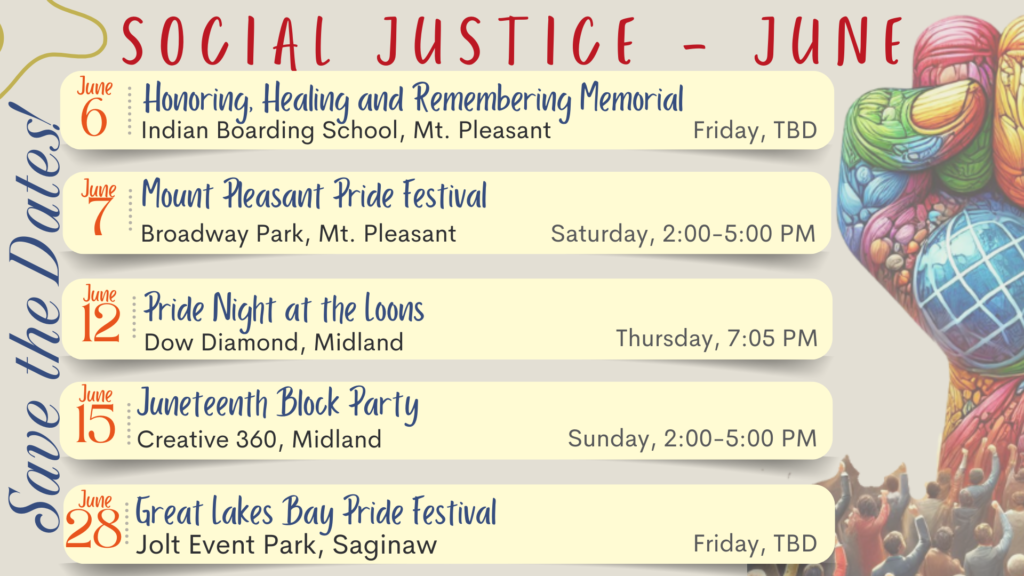 SOCIAL JUSTICE - JUNE

Save the Dates!

June 6 Honoring, Healing and Remembering Memorial
Indian Boarding School, Mt. Pleasant Friday, TBD

June 7 Mount Pleasant Pride Festival
Broadway Park, Mt. Pleasant Saturday, 2:00-5:00 PM

June 12 Pride Night at the Loons
Dow Diamond, Midland Thursday, 7:05 PM

June 15 Juneteenth Block Party
Creative 360, Midland Sunday, 2:00-5:00 PM

June 28 Great Lakes Bay Pride Festival
Jolt Event Park, Saginaw Friday, TBD